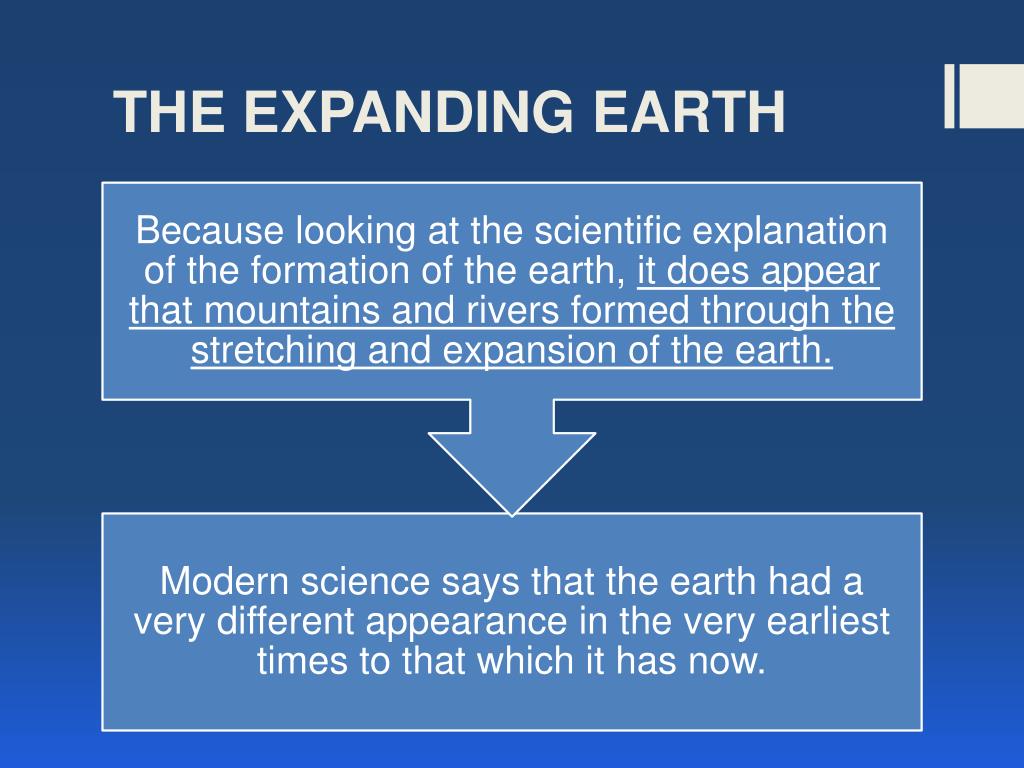 THE EXPANDING EARTH

Because looking at the scientific explanation of the formation of the earth, it does appear that mountains and rivers formed through the stretching and expansion of the earth.

Modern science says that the earth had a very different appearance in the very earliest times to that which it has now.